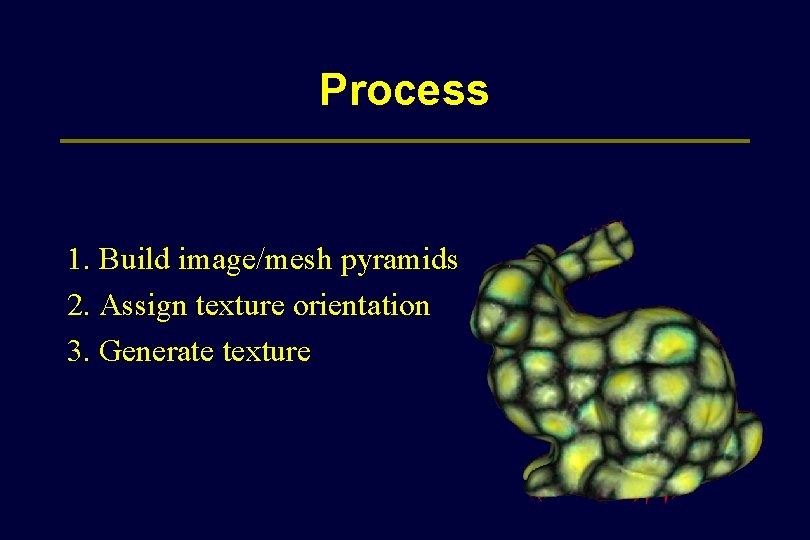 Process

1. Build image/mesh pyramids
2. Assign texture orientation
3. Generate texture